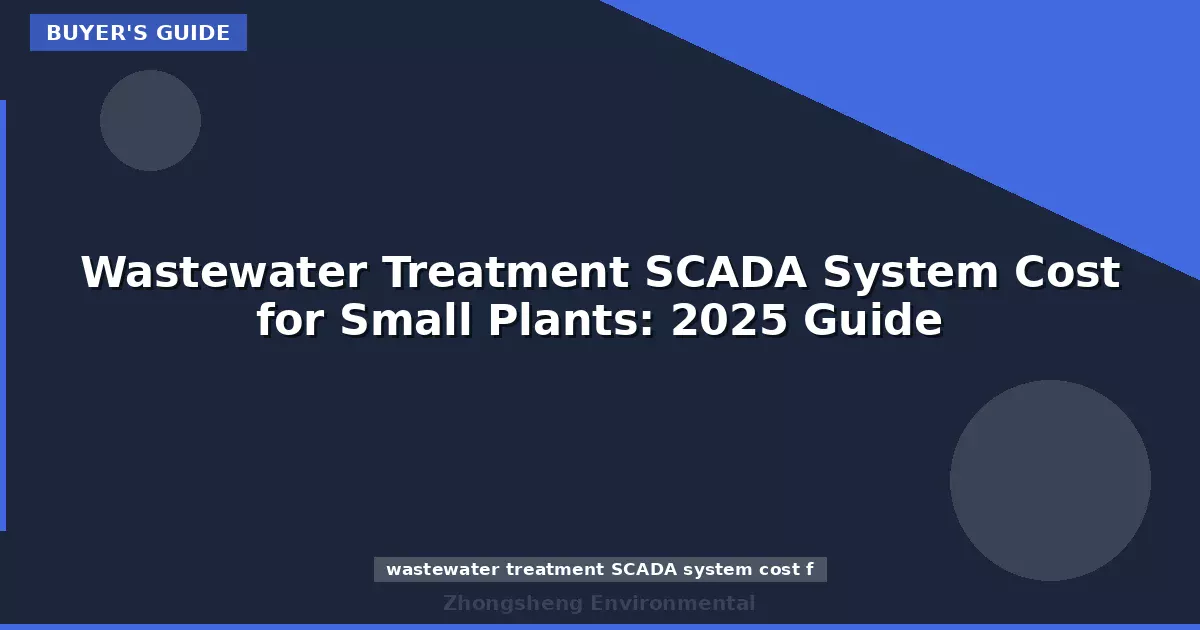 BUYER'S GUIDE

Wastewater Treatment SCADA System Cost for Small Plants: 2025 Guide

wastewater treatment SCADA system cost f

Zhongsheng Environmental